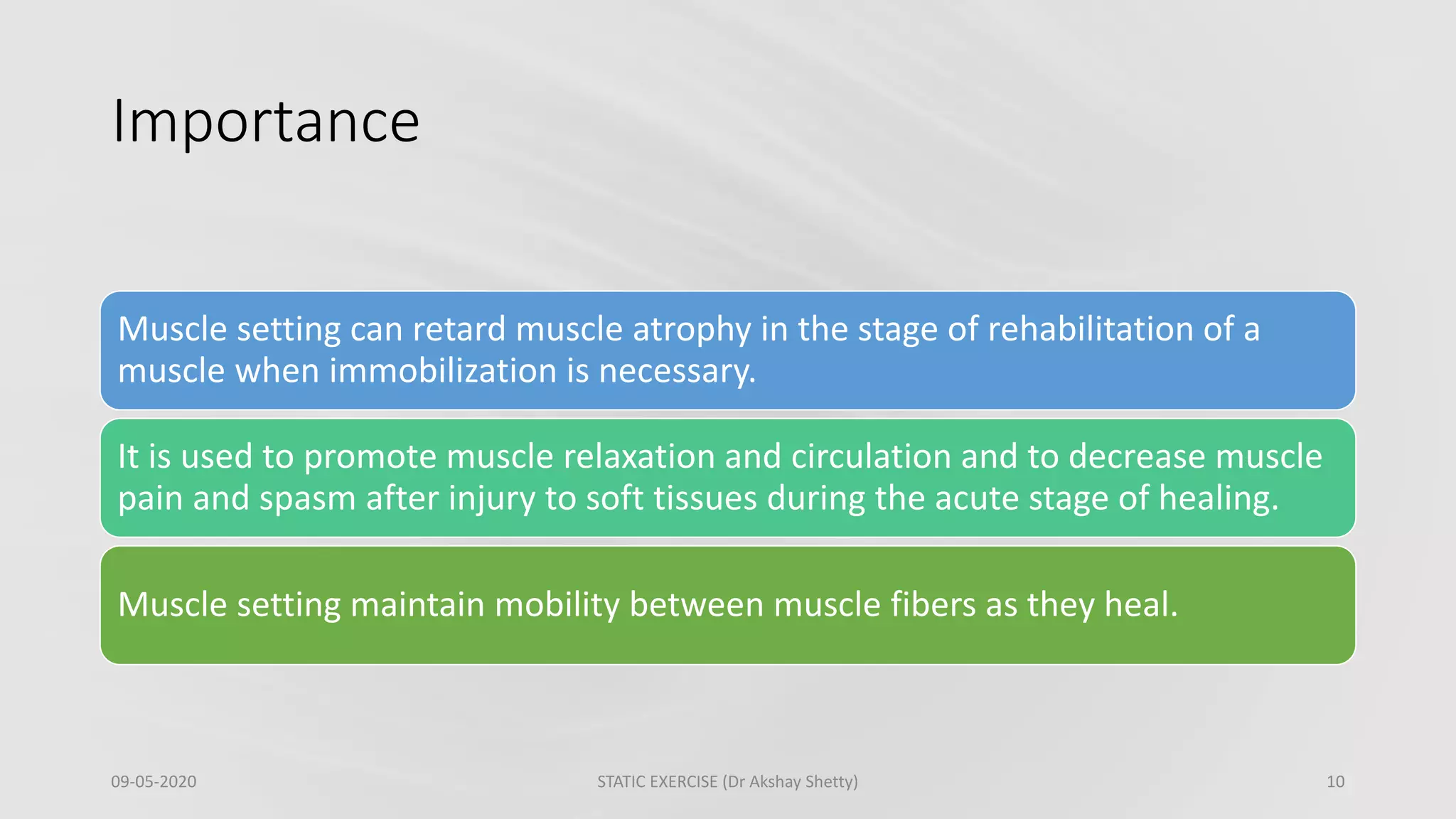 Importance

Muscle setting can retard muscle atrophy in the stage of rehabilitation of a muscle when immobilization is necessary.

It is used to promote muscle relaxation and circulation and to decrease muscle pain and spasm after injury to soft tissues during the acute stage of healing.

Muscle setting maintain mobility between muscle fibers as they heal.

09-05-2020

STATIC EXERCISE (Dr Akshay Shetty)

10